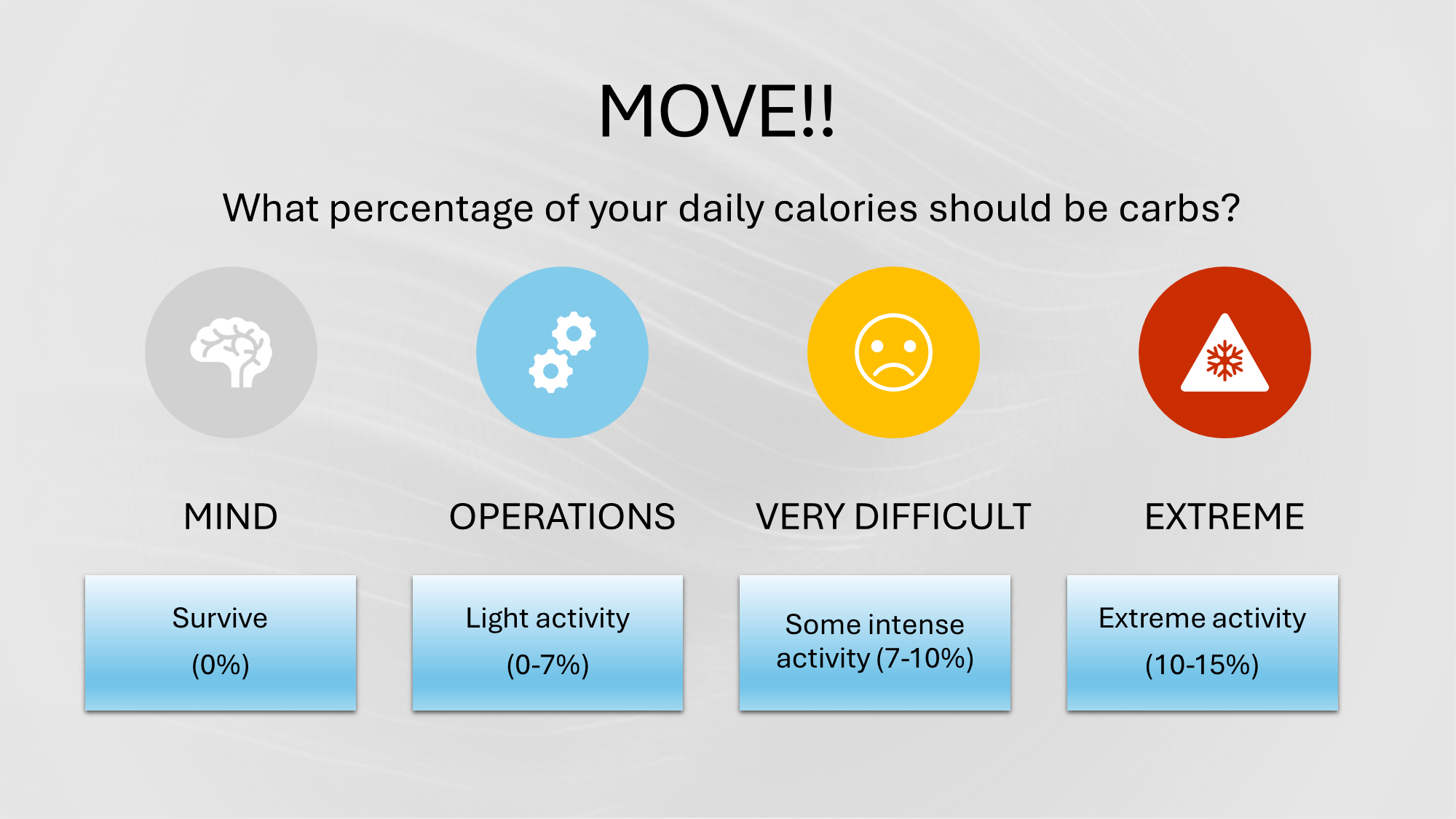 MOVE!!

What percentage of your daily calories should be carbs?

MIND

OPERATIONS

VERY DIFFICULT

EXTREME

Survive
(0%)

Light activity
(0-7%)

Some intense activity (7-10%)

Extreme activity
(10-15%)